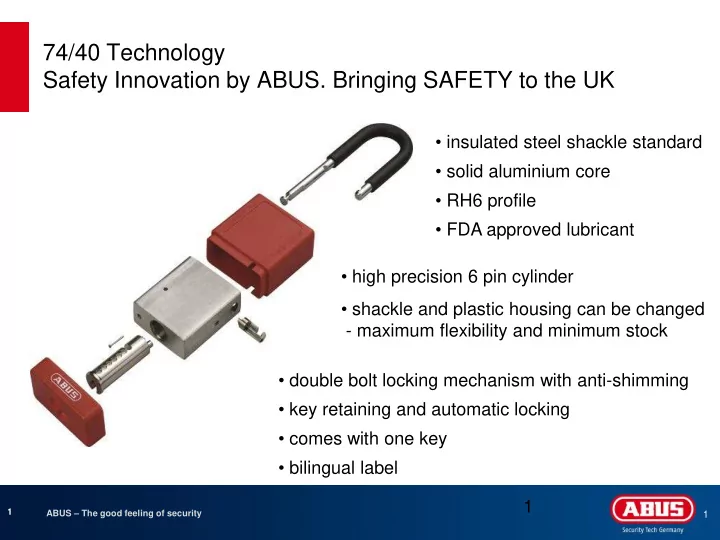 74/40 Technology
Safety Innovation by ABUS. Bringing SAFETY to the UK

• insulated steel shackle standard
• solid aluminium core
• RH6 profile
• FDA approved lubricant

• high precision 6 pin cylinder
• shackle and plastic housing can be changed - maximum flexibility and minimum stock

• double bolt locking mechanism with anti-shimming
• key retaining and automatic locking
• comes with one key
• bilingual label

ABUS

1 ABUS – The good feeling of security

1

ABUS
Security Tech Germany

1